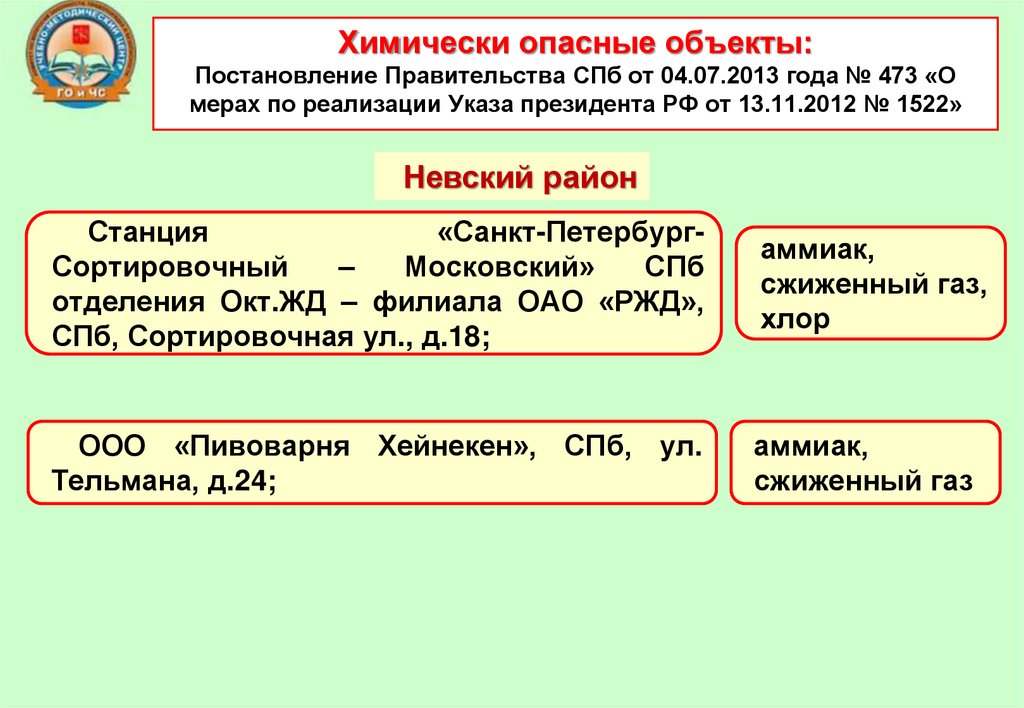 УЧЕБНО-МЕТОДИЧЕСКИЙ ЦЕНТР
ГО и ЧС

Химически опасные объекты:
Постановление Правительства СПб от 04.07.2013 года № 473 «О мерах по реализации Указа президента РФ от 13.11.2012 № 1522»

Невский район

Станция «Санкт-Петербург-Сортировочный – Московский» СПб отделения Окт.ЖД – филиала ОАО «РЖД», СПб, Сортировочная ул., д.18;

аммиак, сжиженный газ, хлор

ООО «Пивоварня Хейнекен», СПб, ул. Тельмана, д.24;

аммиак, сжиженный газ